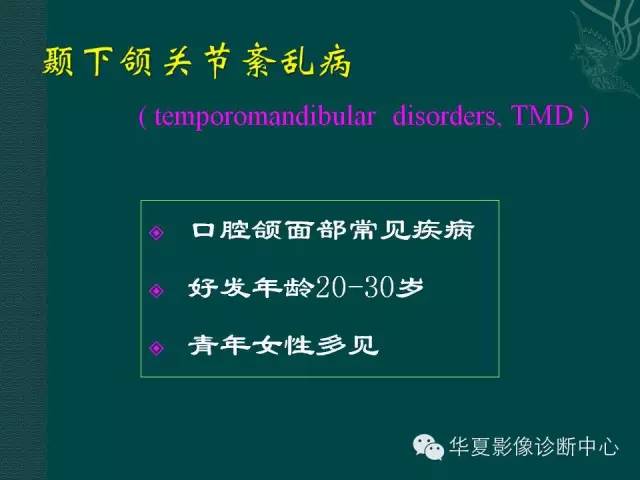 颞下颌关节紊乱病

( temporomandibular disorders, TMD )

◈ 口腔颌面部常见疾病

◈ 好发年龄20-30岁

◈ 青年女性多见

华夏影像诊断中心